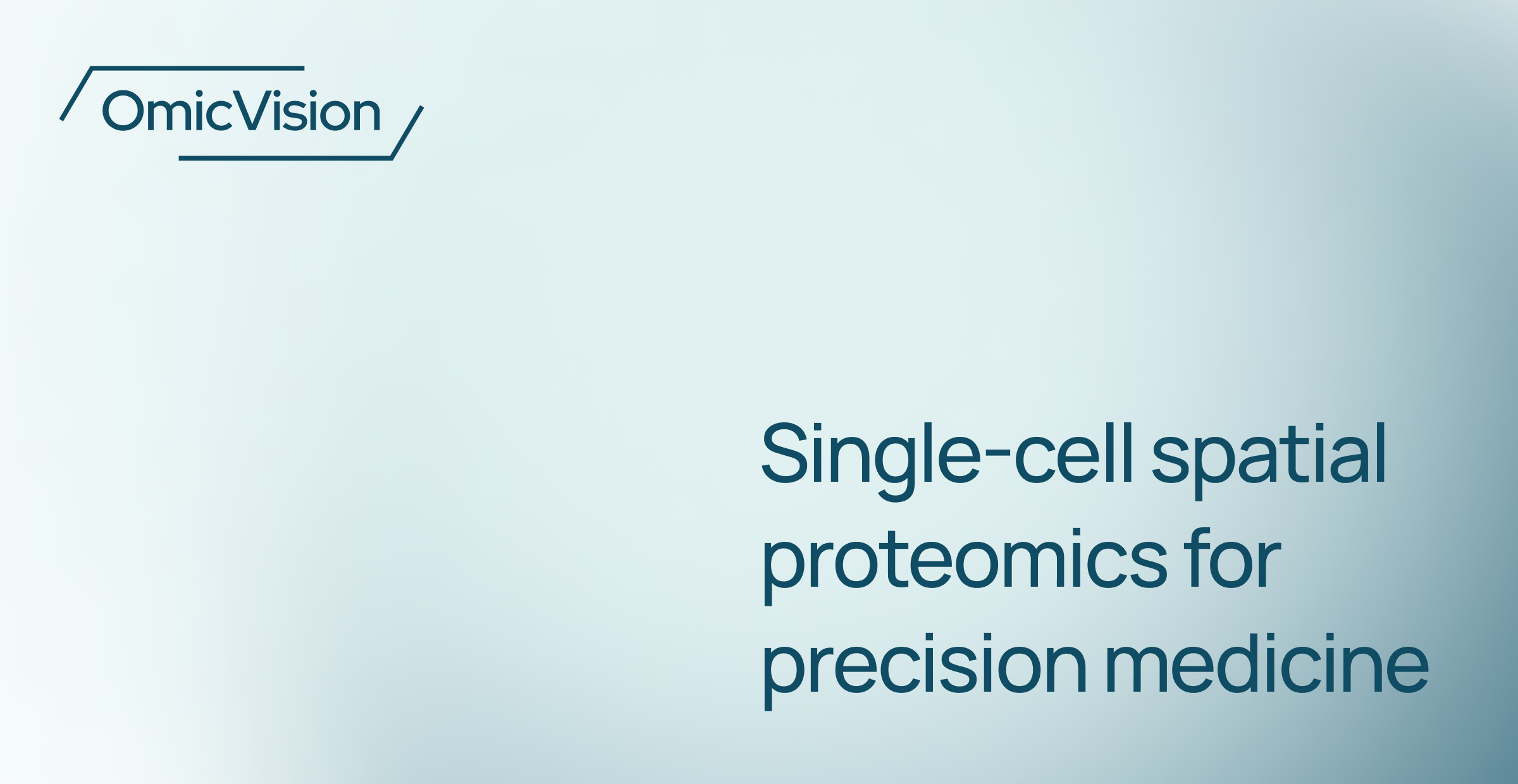 OmicVision

Single-cell spatial proteomics for precision medicine